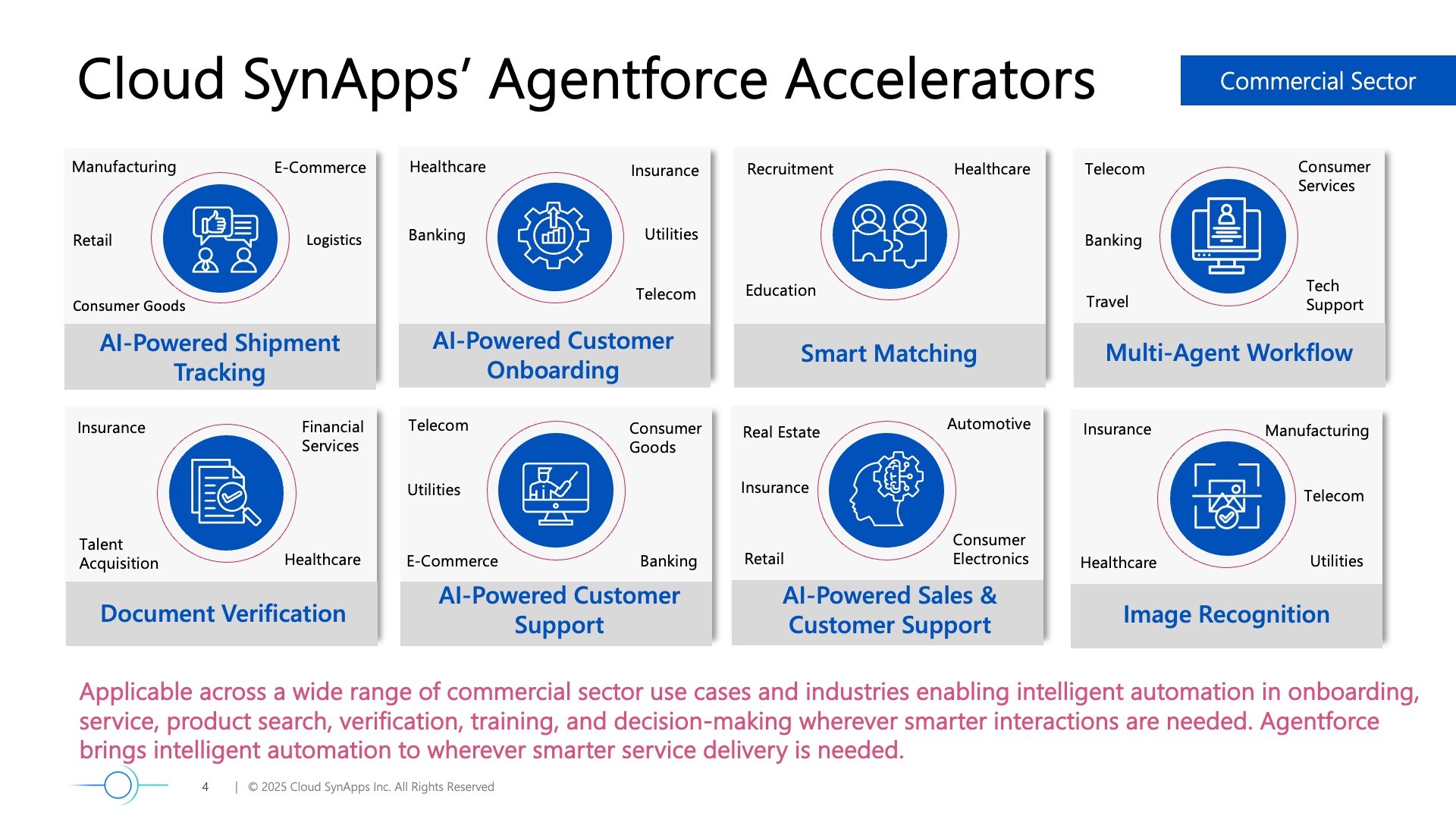 Cloud SynApps' Agentforce Accelerators

Commercial Sector

Manufacturing
E-Commerce
Retail
Logistics
Consumer Goods
AI-Powered Shipment Tracking

Healthcare
Insurance
Banking
Utilities
Telecom
AI-Powered Customer Onboarding

Recruitment
Healthcare
Education
Smart Matching

Telecom
Consumer Services
Banking
Travel
Tech Support
Multi-Agent Workflow

Insurance
Financial Services
Talent Acquisition
Healthcare
Document Verification

Telecom
Consumer Goods
Utilities
E-Commerce
Banking
AI-Powered Customer Support

Real Estate
Automotive
Insurance
Retail
Consumer Electronics
AI-Powered Sales & Customer Support

Insurance
Manufacturing
Telecom
Healthcare
Utilities
Image Recognition

Applicable across a wide range of commercial sector use cases and industries enabling intelligent automation in onboarding, service, product search, verification, training, and decision-making wherever smarter interactions are needed. Agentforce brings intelligent automation to wherever smarter service delivery is needed.

4 | © 2025 Cloud SynApps Inc. All Rights Reserved